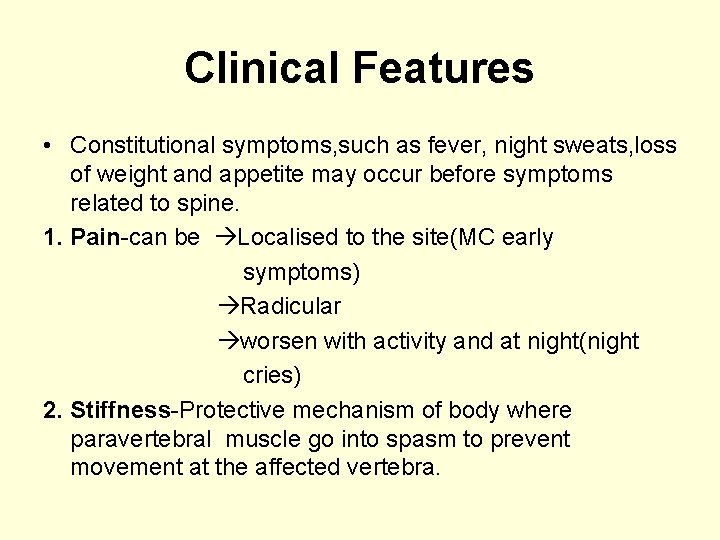 Clinical Features

• Constitutional symptoms,such as fever, night sweats,loss of weight and appetite may occur before symptoms related to spine.

1. Pain-can be →Localised to the site(MC early symptoms)
→Radicular
→worsen with activity and at night(night cries)

2. Stiffness-Protective mechanism of body where paravertebral muscle go into spasm to prevent movement at the affected vertebra.